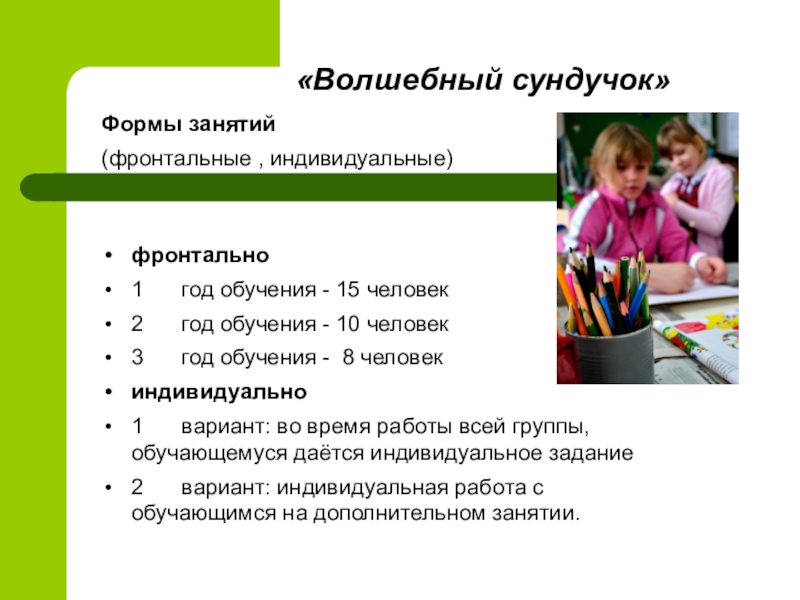 «Волшебный сундучок»

Формы занятий

(фронтальные , индивидуальные)

• фронтально
• 1 год обучения - 15 человек
• 2 год обучения - 10 человек
• 3 год обучения - 8 человек
• индивидуально
• 1 вариант: во время работы всей группы, обучающемуся даётся индивидуальное задание
• 2 вариант: индивидуальная работа с обучающимся на дополнительном занятии.